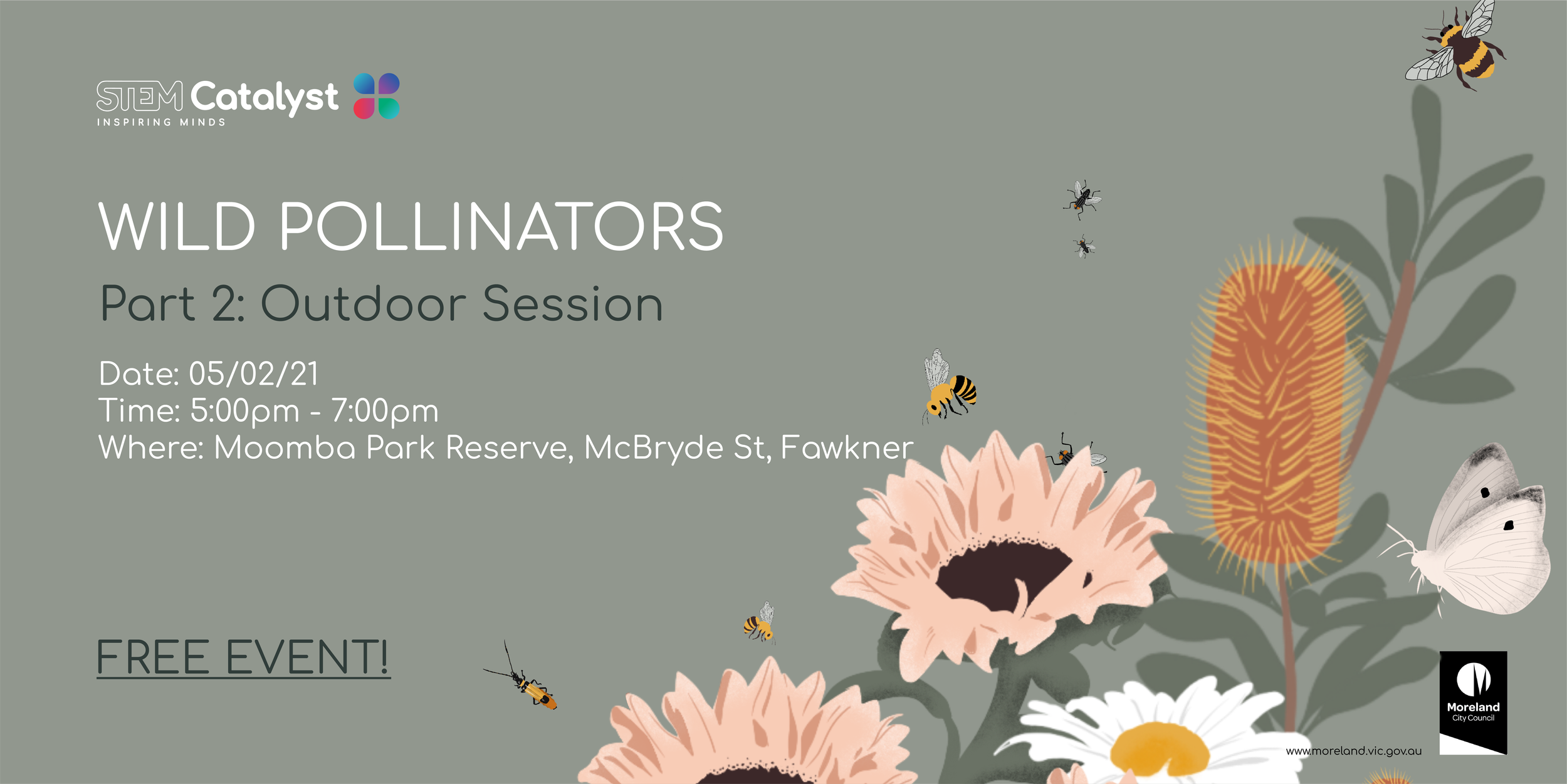 STEM Catalyst
INSPIRING MINDS

WILD POLLINATORS

Part 2: Outdoor Session

Date: 05/02/21
Time: 5:00pm - 7:00pm
Where: Moomba Park Reserve, McBryde St, Fawkner

FREE EVENT!

Moreland
City Council

www.moreland.vic.gov.au